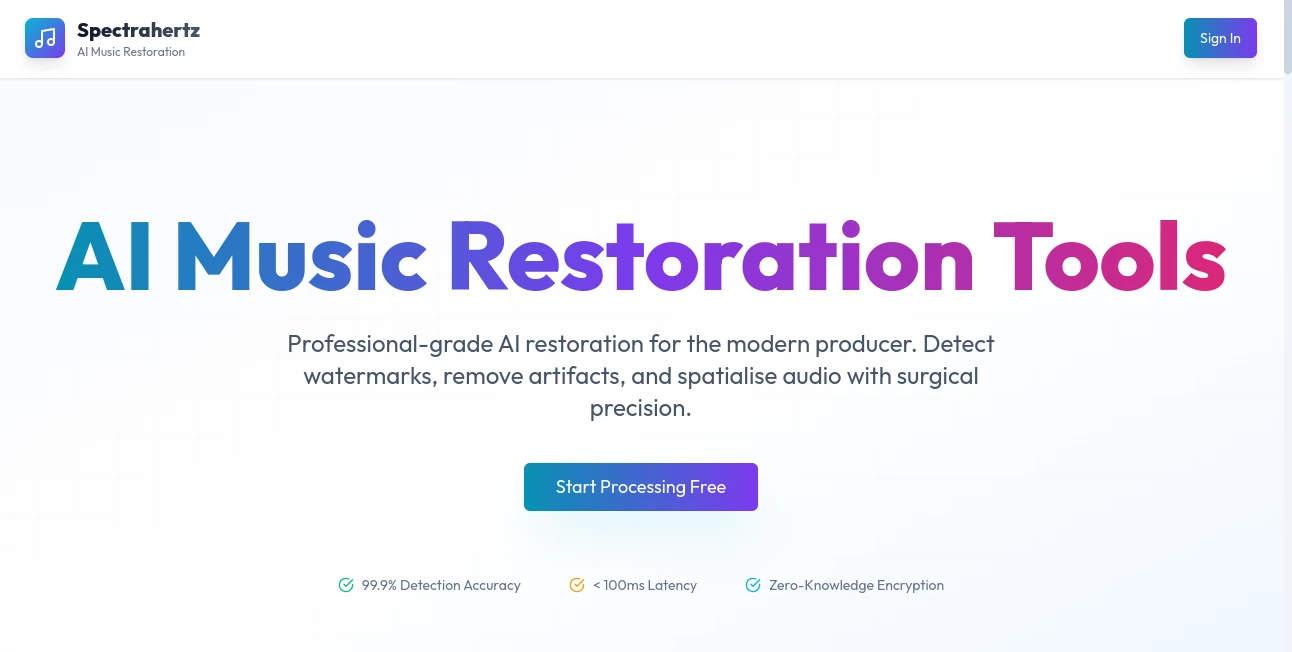 Spectrahertz
AI Music Restoration

Sign In

AI Music Restoration Tools

Professional-grade AI restoration for the modern producer. Detect watermarks, remove artifacts, and spatialise audio with surgical precision.

Start Processing Free

99.9% Detection Accuracy
< 100ms Latency
Zero-Knowledge Encryption